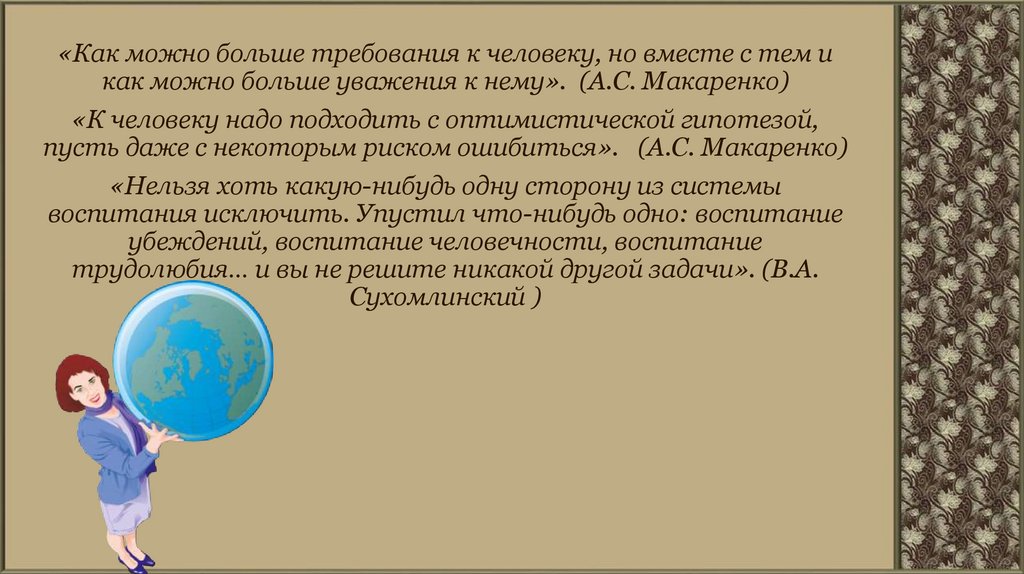 «Как можно больше требования к человеку, но вместе с тем и как можно больше уважения к нему». (А.С. Макаренко)

«К человеку надо подходить с оптимистической гипотезой, пусть даже с некоторым риском ошибиться». (А.С. Макаренко)

«Нельзя хоть какую-нибудь одну сторону из системы воспитания исключить. Упустил что-нибудь одно: воспитание убеждений, воспитание человечности, воспитание трудолюбия… и вы не решите никакой другой задачи». (В.А. Сухомлинский )